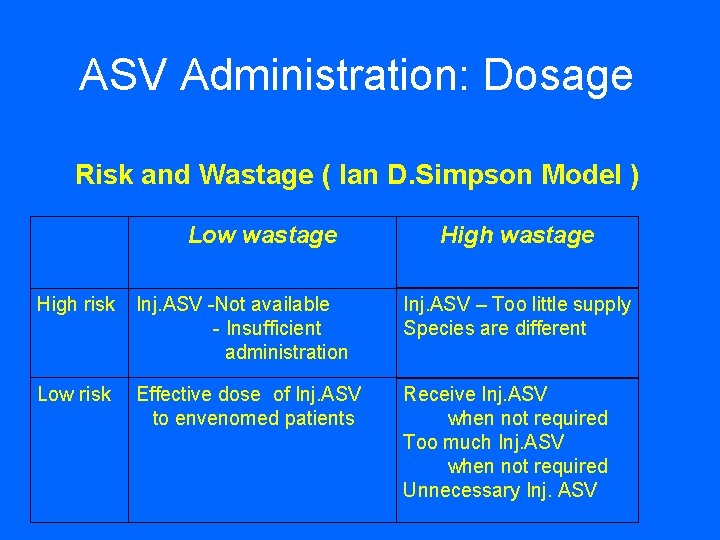 ASV Administration: Dosage

Risk and Wastage ( Ian D.Simpson Model )

| | Low wastage | High wastage |
|---|---|---|
| High risk | Inj.ASV -Not available - Insufficient administration | Inj.ASV – Too little supply Species are different |
| Low risk | Effective dose of Inj.ASV to envenomed patients | Receive Inj.ASV when not required Too much Inj.ASV when not required Unnecessary Inj. ASV |